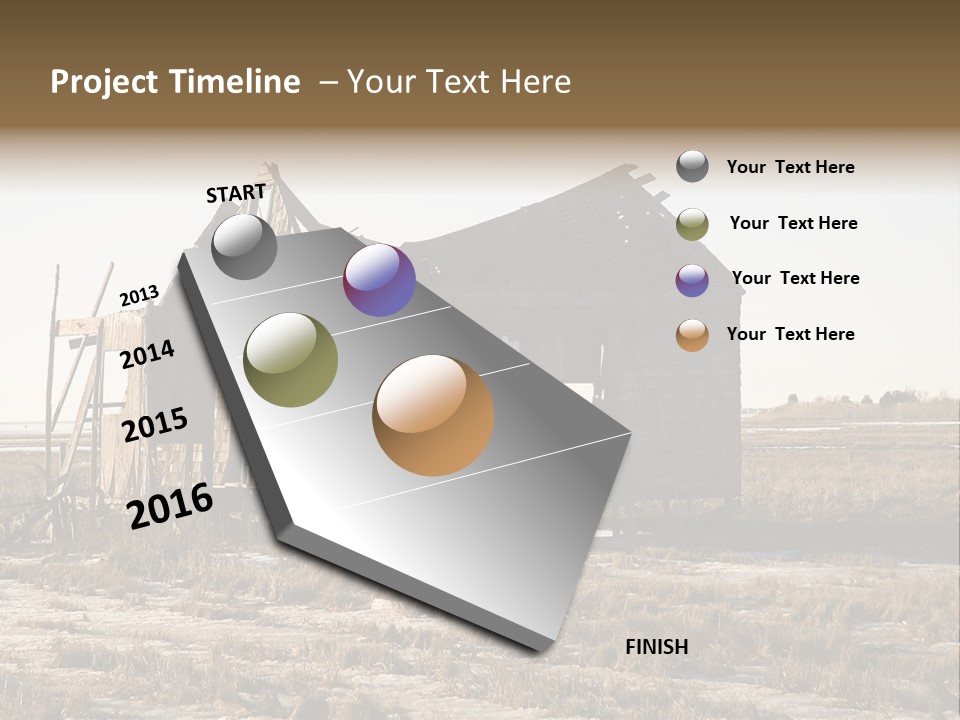 Project Timeline – Your Text Here

START

2013

2014

2015

2016

FINISH

Your Text Here

Your Text Here

Your Text Here

Your Text Here